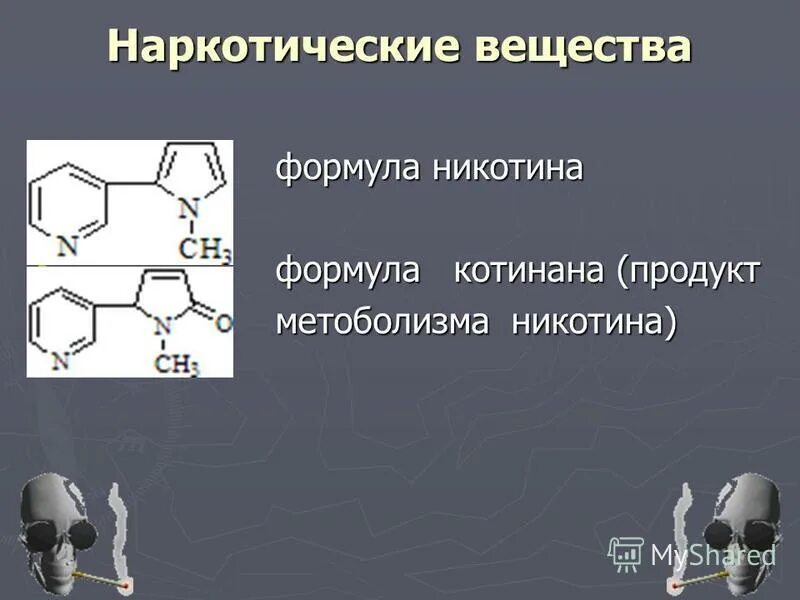 Наркотические вещества

N
N
$CH_3$

N
N
O
$CH_3$

формула никотина

формула котинана (продукт метоболизма никотина)

MyShared